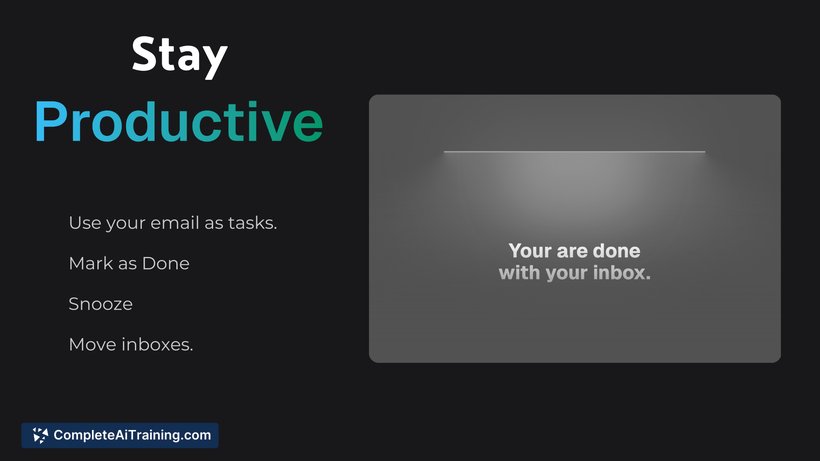 Stay
Productive

Use your email as tasks.

Mark as Done

Snooze

Move inboxes.

Your are done
with your inbox.

CompleteAiTraining.com